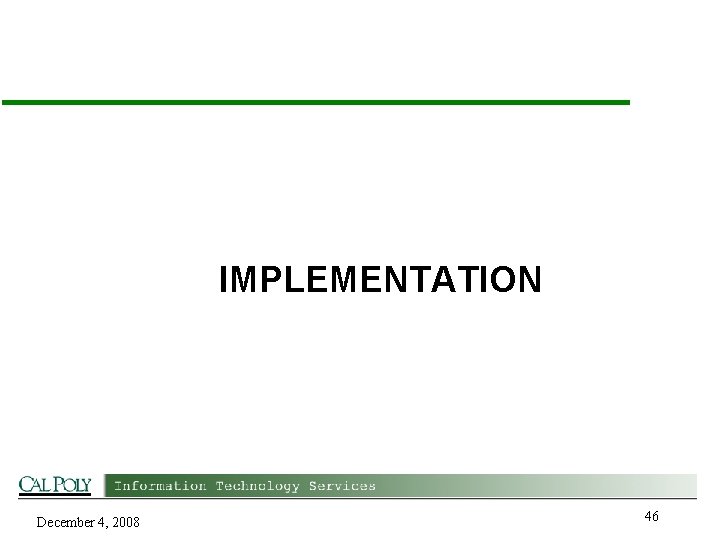 IMPLEMENTATION

CAL POLY Information Technology Services

December 4, 2008

46